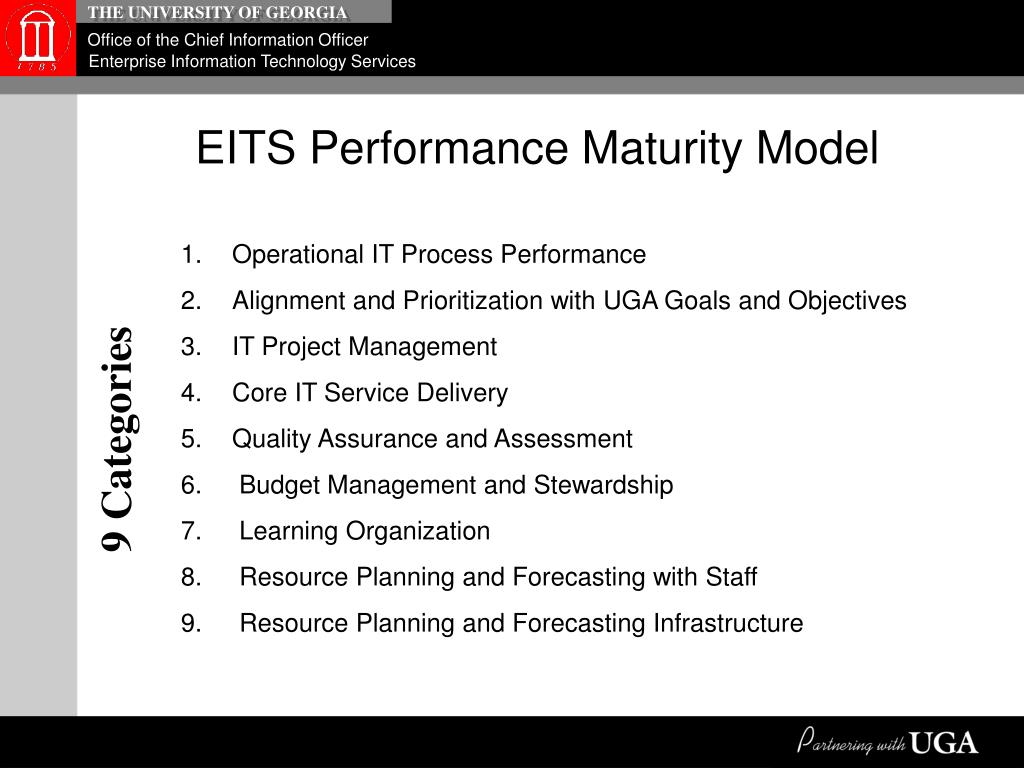 1785

THE UNIVERSITY OF GEORGIA

Office of the Chief Information Officer
Enterprise Information Technology Services

EITS Performance Maturity Model

9 Categories

1. Operational IT Process Performance
2. Alignment and Prioritization with UGA Goals and Objectives
3. IT Project Management
4. Core IT Service Delivery
5. Quality Assurance and Assessment
6. Budget Management and Stewardship
7. Learning Organization
8. Resource Planning and Forecasting with Staff
9. Resource Planning and Forecasting Infrastructure

Partnering with UGA